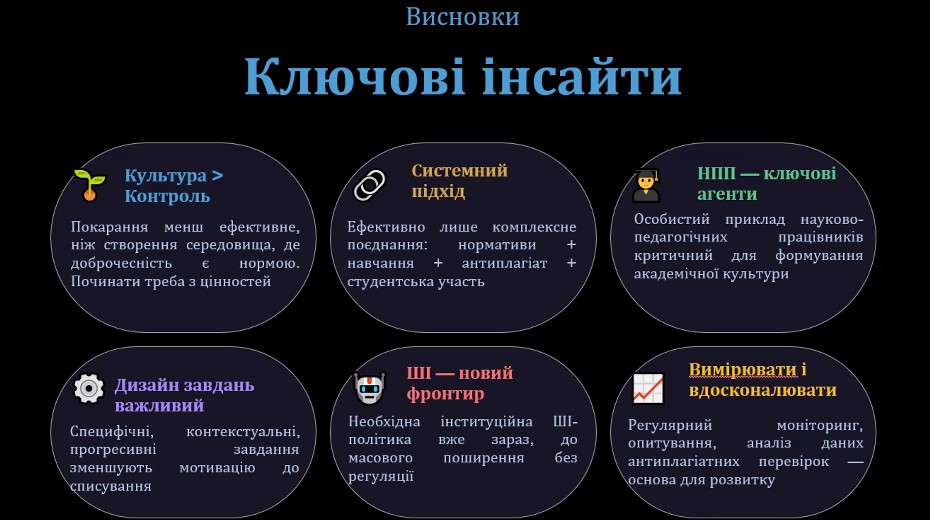 Висновки

Ключові інсайти

Культура > Контроль

Покарання менш ефективне, ніж створення середовища, де доброчесність є нормою. Починати треба з цінностей

Системний підхід

Ефективно лише комплексне поєднання: нормативи + навчання + антиплагіат + студентська участь

НПП — ключові агенти

Особистий приклад науково-педагогічних працівників критичний для формування академічної культури

Дизайн завдань важливий

Специфічні, контекстуальні, прогресивні завдання зменшують мотивацію до списування

ШІ — новий фронтир

Необхідна інституційна ШІ-політика вже зараз, до масового поширення без регуляції

Вимірювати і вдосконалювати

Регулярний моніторинг, опитування, аналіз даних антиплагіатних перевірок — основа для розвитку